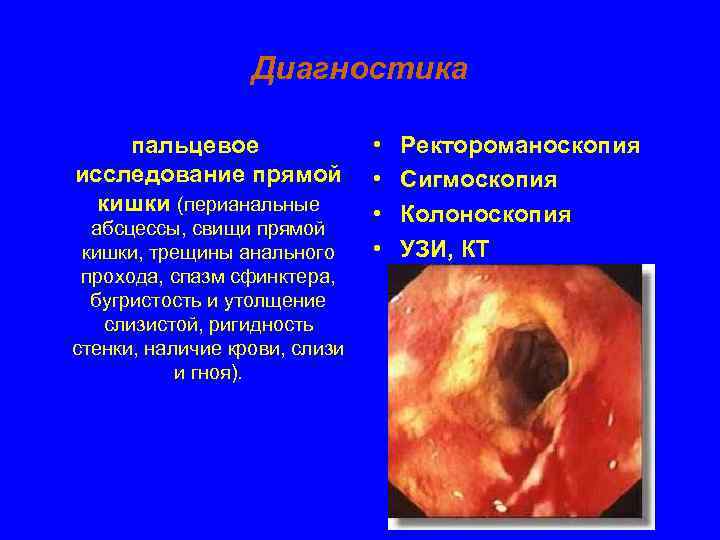 Диагностика

пальцевое исследование прямой кишки (перианальные абсцессы, свищи прямой кишки, трещины анального прохода, спазм сфинктера, бугристость и утолщение слизистой, ригидность стенки, наличие крови, слизи и гноя).

• Ректороманоскопия
• Сигмоскопия
• Колоноскопия
• УЗИ, КТ